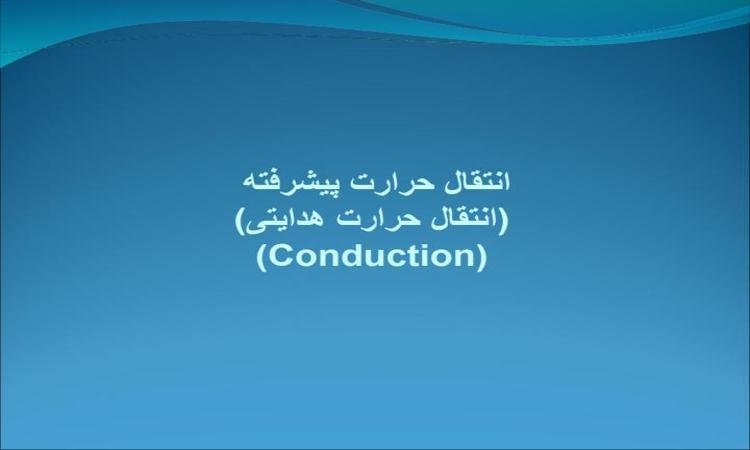 انتقال حرارت پیشرفته
(انتقال حرارت هدایتی)
(Conduction)